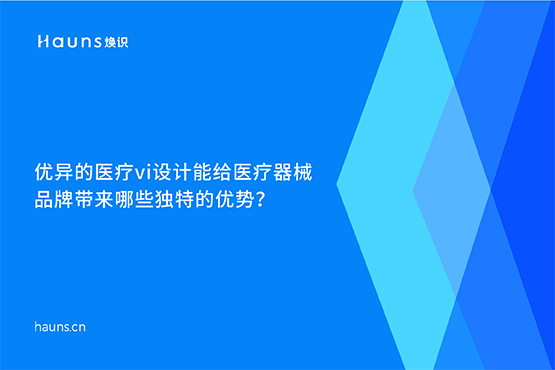 Hauns 焕识

优异的医疗vi设计能给医疗器械品牌带来哪些独特的优势？

hauns.cn